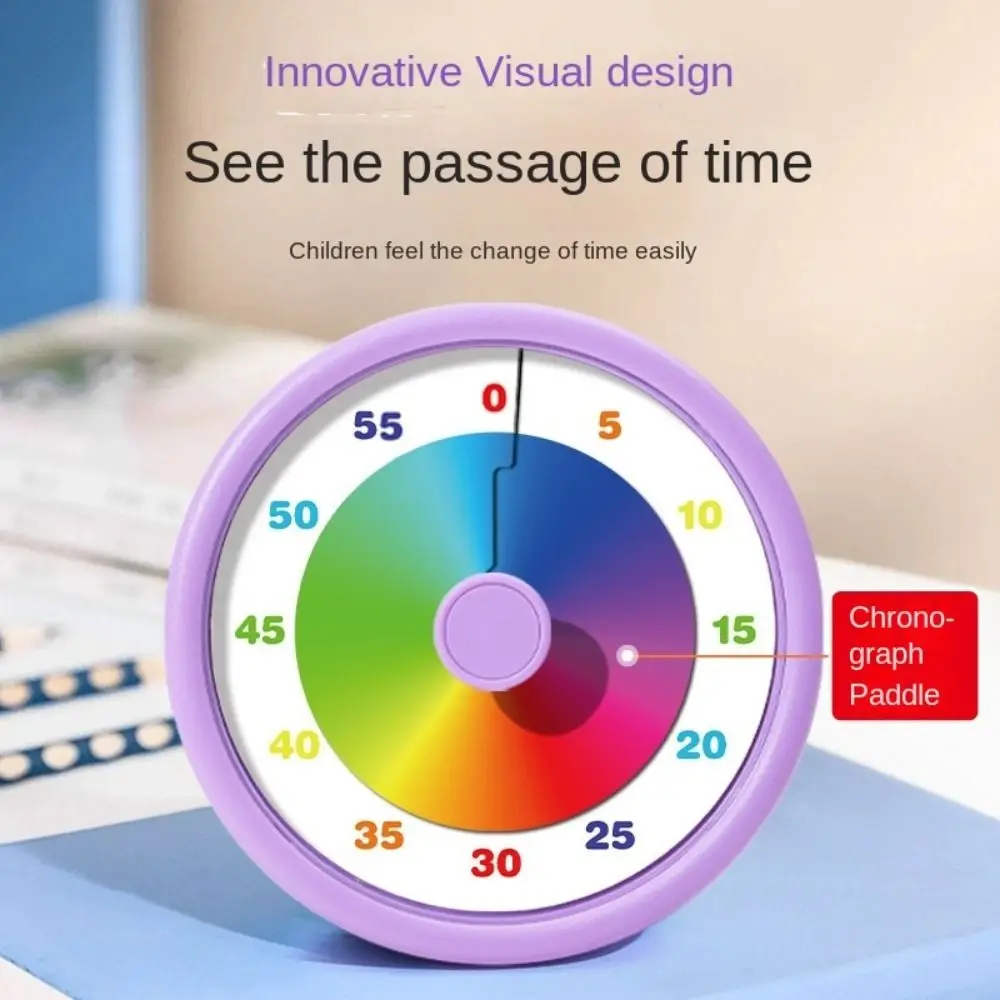 Innovative Visual design

See the passage of time

Children feel the change of time easily

0
5
10
15
20
25
30
35
40
45
50
55

Chronograph Paddle